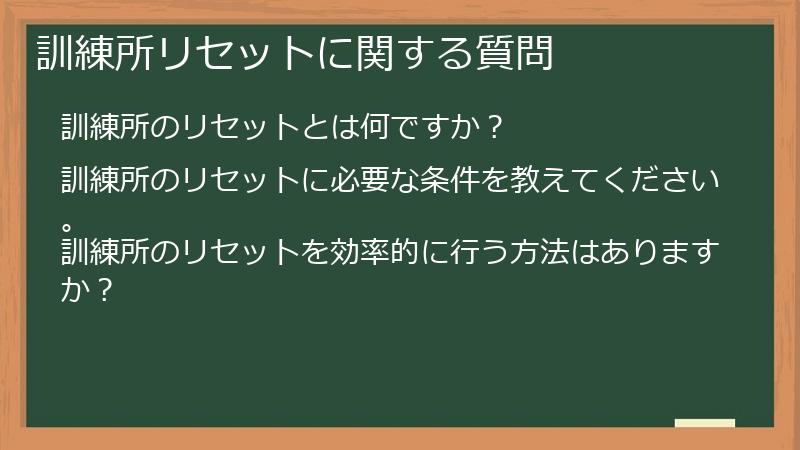 訓練所リセットに関する質問

訓練所のリセットとは何ですか？

訓練所のリセットに必要な条件を教えてください。

訓練所のリセットを効率的に行う方法はありますか？